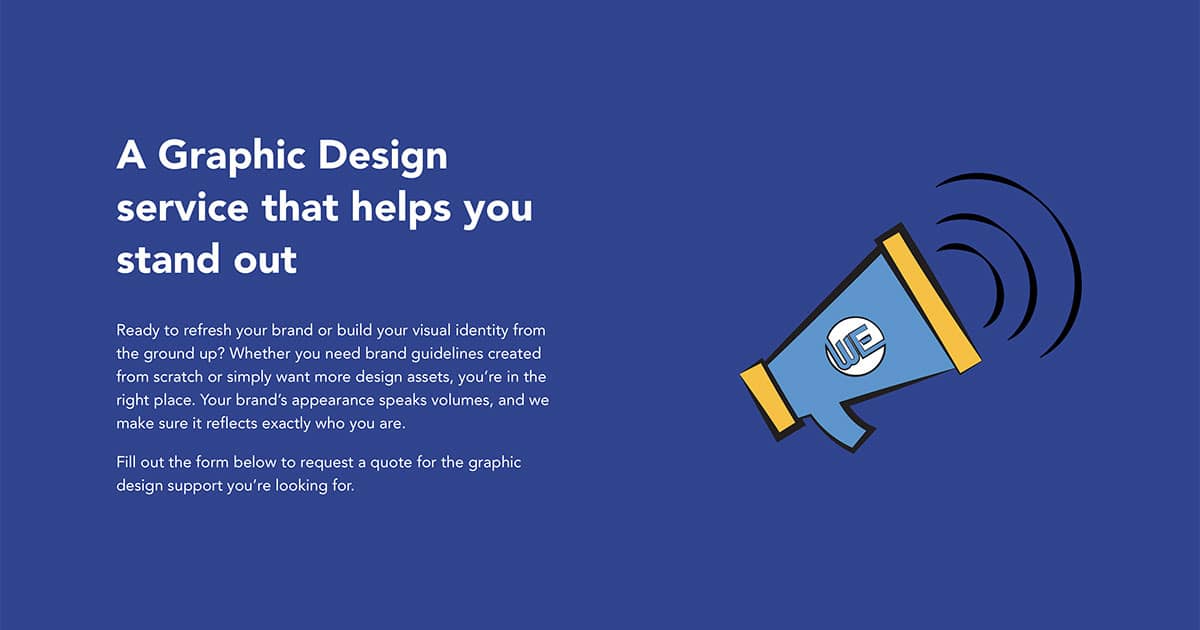 A Graphic Design service that helps you stand out

Ready to refresh your brand or build your visual identity from the ground up? Whether you need brand guidelines created from scratch or simply want more design assets, you're in the right place. Your brand's appearance speaks volumes, and we make sure it reflects exactly who you are.

Fill out the form below to request a quote for the graphic design support you're looking for.

WE